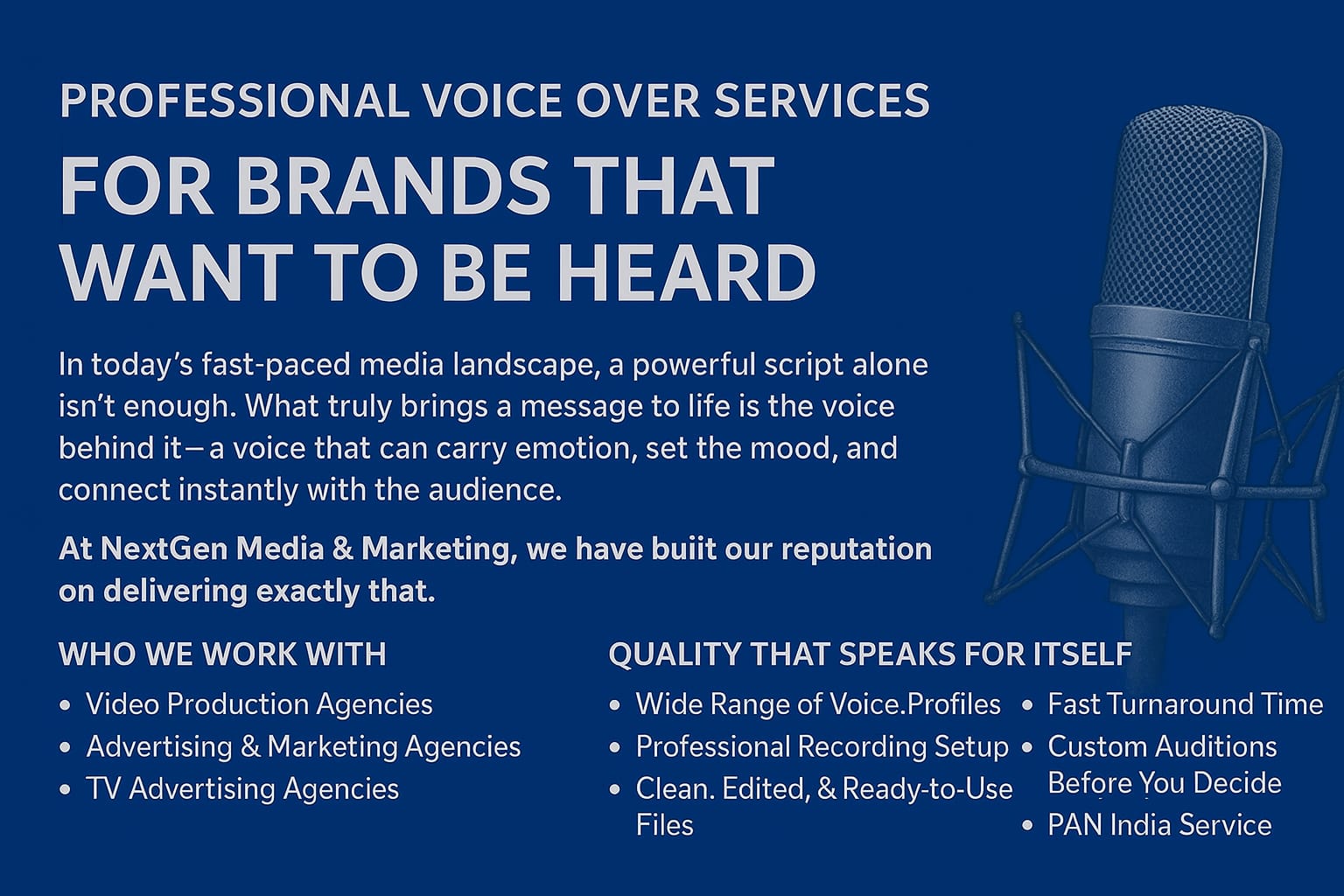 PROFESSIONAL VOICE OVER SERVICES

FOR BRANDS THAT WANT TO BE HEARD

In today's fast-paced media landscape, a powerful script alone isn't enough. What truly brings a message to life is the voice behind it—a voice that can carry emotion, set the mood, and connect instantly with the audience.

At NextGen Media & Marketing, we have buiit our reputation on delivering exactly that.

WHO WE WORK WITH

• Video Production Agencies
• Advertising & Marketing Agencies
• TV Advertising Agencies

QUALITY THAT SPEAKS FOR ITSELF

• Wide Range of Voice.Profiles
• Professional Recording Setup
• Clean. Edited, & Ready-to-Use Files

• Fast Turnaround Time
• Custom Auditions Before You Decide
• PAN India Service